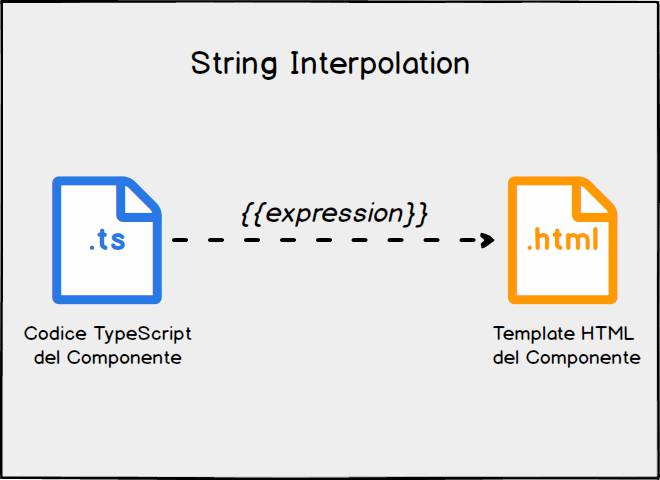 String Interpolation

.ts

{{expression}}

.html

Codice TypeScript del Componente

Template HTML del Componente